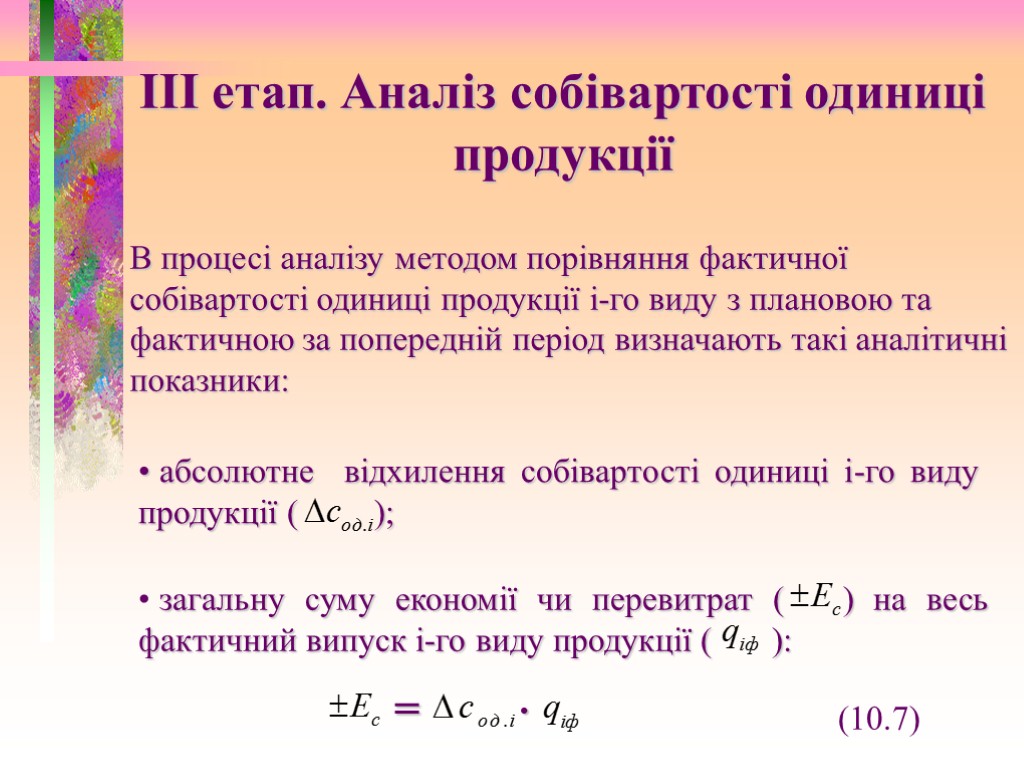 ІІІ етап. Аналіз собівартості одиниці продукції

В процесі аналізу методом порівняння фактичної собівартості одиниці продукції і-го виду з плановою та фактичною за попередній період визначають такі аналітичні показники:

• абсолютне відхилення собівартості одиниці і-го виду продукції ( $\Delta c_{од.і}$);

• загальну суму економії чи перевитрат ( $\pm E_c$) на весь фактичний випуск і-го виду продукції ( $q_{іф}$ ):

$\pm E_c = \Delta c_{од.і} \cdot q_{іф}$ (10.7)